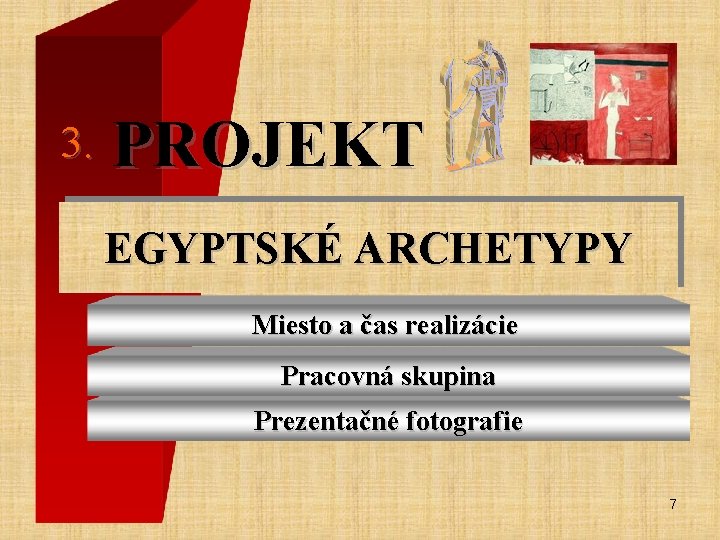 3. PROJEKT

EGYPTSKÉ ARCHETYPY

Miesto a čas realizácie

Pracovná skupina

Prezentačné fotografie

7